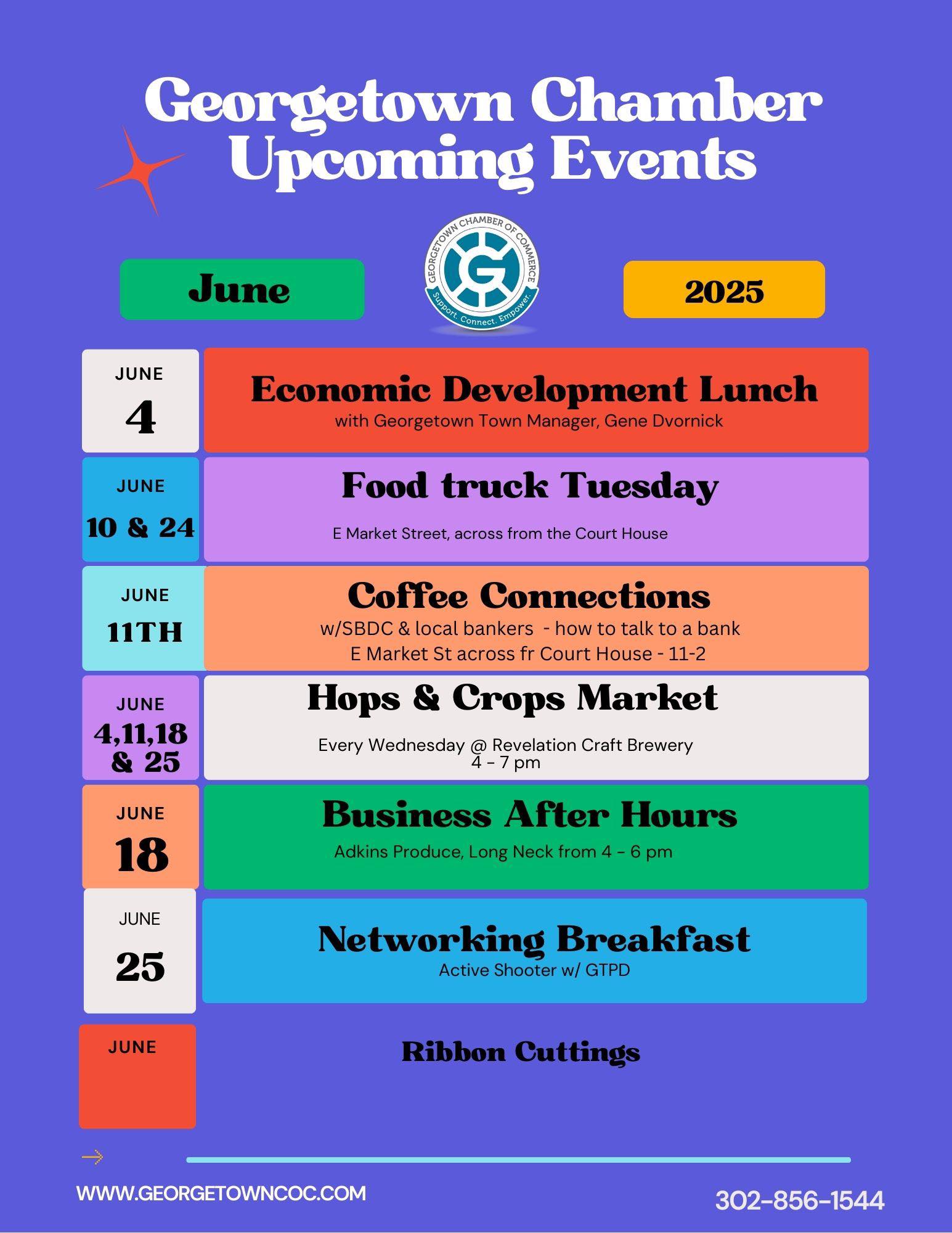 Georgetown Chamber Upcoming Events

June

GEORGETOWN CHAMBER OF COMMERCE
G
Support. Connect. Empower.

2025

JUNE
4

Economic Development Lunch
with Georgetown Town Manager, Gene Dvornick

JUNE
10 & 24

Food truck Tuesday
E Market Street, across from the Court House

JUNE
11TH

Coffee Connections
w/SBDC & local bankers - how to talk to a bank
E Market St across fr Court House - 11-2

JUNE
4,11,18 & 25

Hops & Crops Market
Every Wednesday @ Revelation Craft Brewery
4 - 7 pm

JUNE
18

Business After Hours
Adkins Produce, Long Neck from 4 - 6 pm

JUNE
25

Networking Breakfast
Active Shooter w/ GTPD

JUNE

Ribbon Cuttings

WWW.GEORGETOWNCOC.COM

302-856-1544